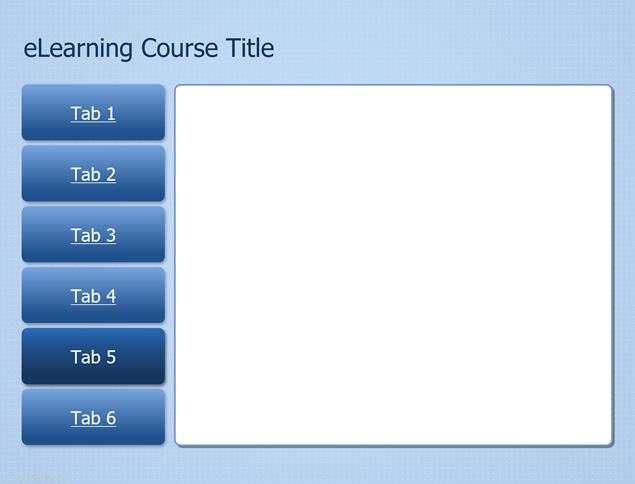 eLearning Course Title

Tab 1

Tab 2

Tab 3

Tab 4

Tab 5

Tab 6